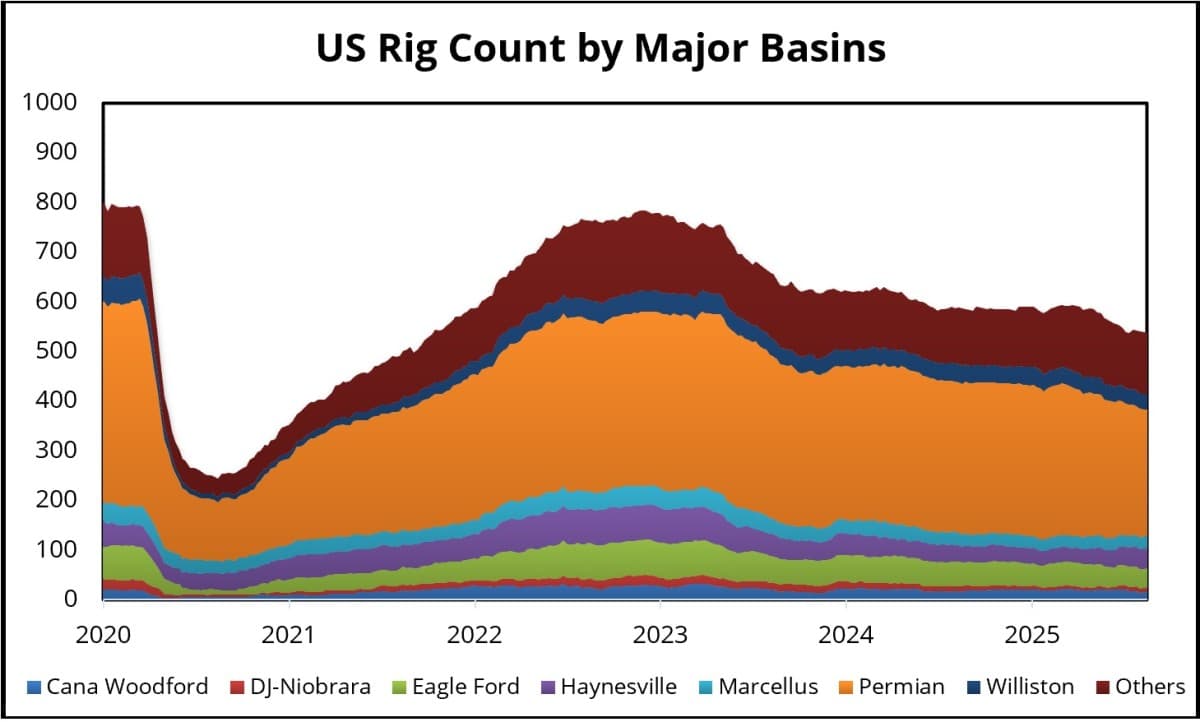 US Rig Count by Major Basins

1000
900
800
700
600
500
400
300
200
100
0

2020
2021
2022
2023
2024
2025

Cana Woodford
DJ-Niobrara
Eagle Ford
Haynesville
Marcellus
Permian
Williston
Others